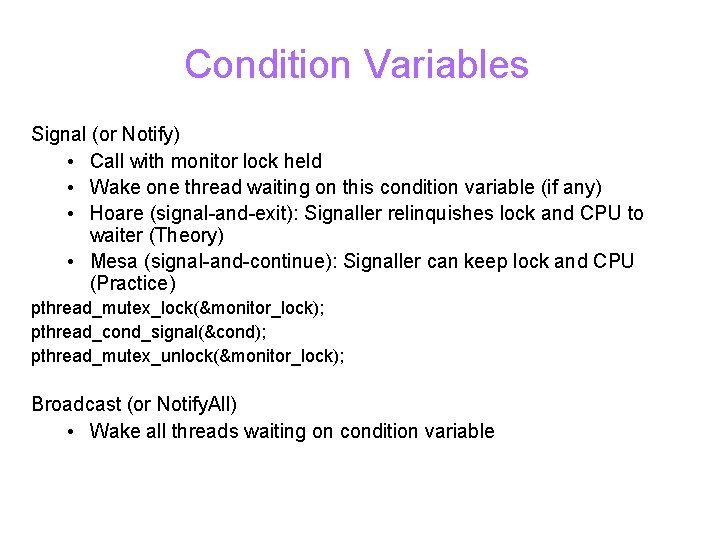 Condition Variables

Signal (or Notify)
• Call with monitor lock held
• Wake one thread waiting on this condition variable (if any)
• Hoare (signal-and-exit): Signaller relinquishes lock and CPU to waiter (Theory)
• Mesa (signal-and-continue): Signaller can keep lock and CPU (Practice)

pthread_mutex_lock(&monitor_lock);
pthread_cond_signal(&cond);
pthread_mutex_unlock(&monitor_lock);

Broadcast (or NotifyAll)
• Wake all threads waiting on condition variable